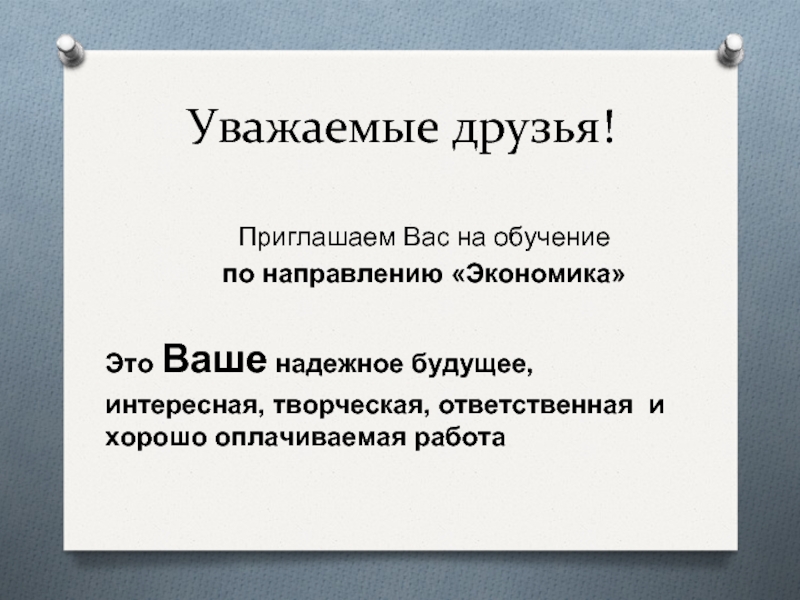 Уважаемые друзья!

Приглашаем Вас на обучение
по направлению «Экономика»

Это Ваше надежное будущее, интересная, творческая, ответственная и хорошо оплачиваемая работа